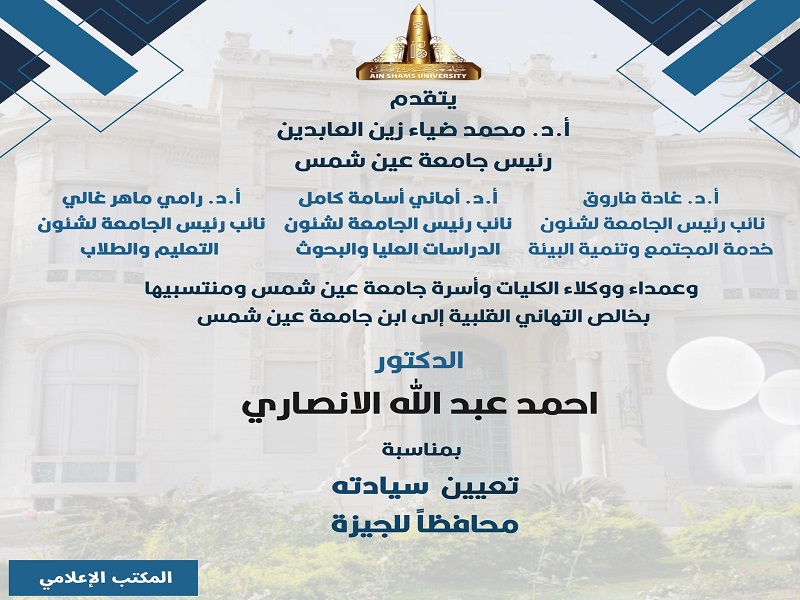 AIN SHAMS UNIVERSITY

يتقدم
أ.د. محمد ضياء زين العابدين
رئيس جامعة عين شمس

أ.د. غادة فاروق
نائب رئيس الجامعة لشئون
خدمة المجتمع وتنمية البيئة

أ.د. أماني أسامة كامل
نائب رئيس الجامعة لشئون
الدراسات العليا والبحوث

أ.د. رامي ماهر غالي
نائب رئيس الجامعة لشئون
التعليم والطلاب

وعمداء ووكلاء الكليات وأسرة جامعة عين شمس ومنتسبيها
بخالص التهاني القلبية إلى ابن جامعة عين شمس

الدكتور
احمد عبد الله الانصاري
بمناسبة
تعيين سيادته
محافظاً للجيزة

المكتب الإعلامي